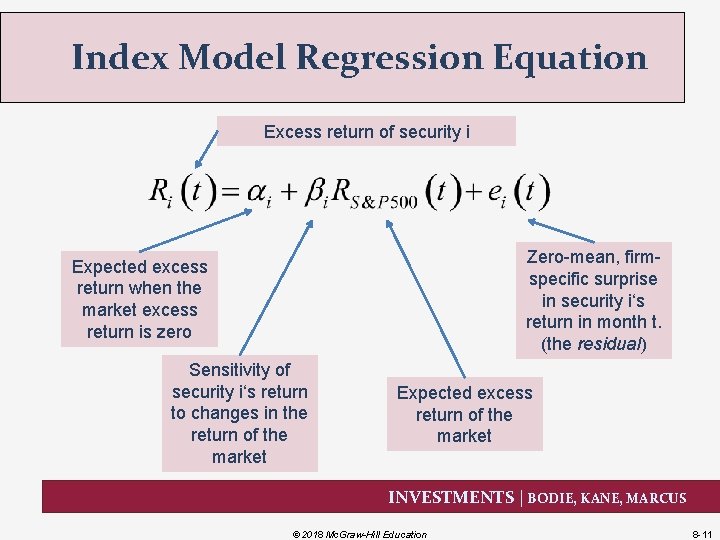 Index Model Regression Equation

Excess return of security i

$R_i(t) = \alpha_i + \beta_i R_{S\&P500}(t) + e_i(t)$

Expected excess return when the market excess return is zero

Sensitivity of security i's return to changes in the return of the market

Expected excess return of the market

Zero-mean, firm-specific surprise in security i's return in month t. (the residual)

INVESTMENTS | BODIE, KANE, MARCUS

© 2018 McGraw-Hill Education

8-11